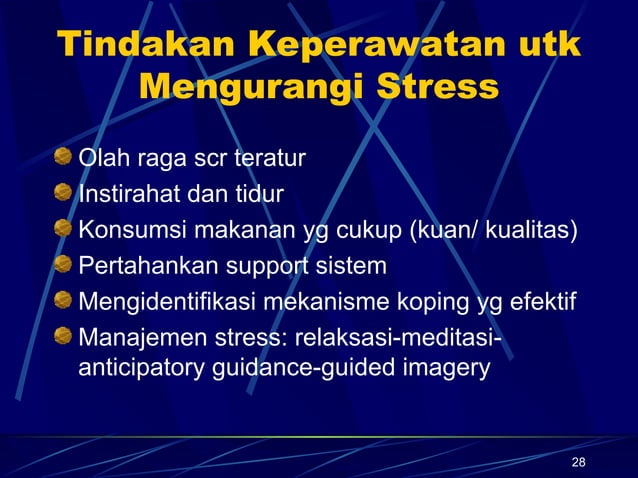 Tindakan Keperawatan utk Mengurangi Stress

Olah raga scr teratur

Instirahat dan tidur

Konsumsi makanan yg cukup (kuan/ kualitas)

Pertahankan support sistem

Mengidentifikasi mekanisme koping yg efektif

Manajemen stress: relaksasi-meditasi-anticipatory guidance-guided imagery

28